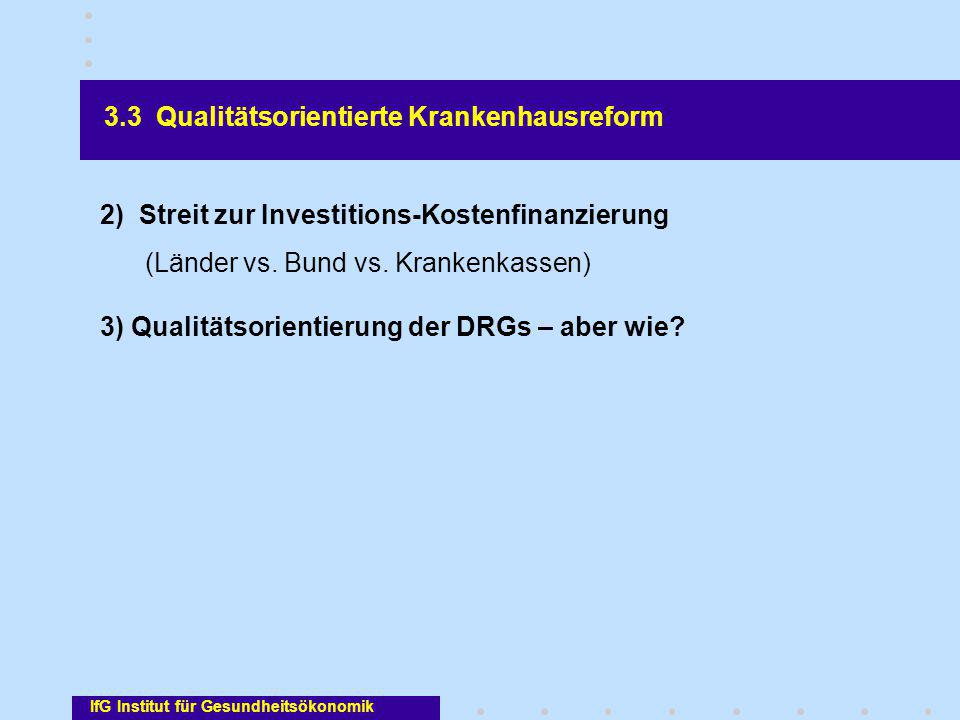 3.3 Qualitätsorientierte Krankenhausreform

2) Streit zur Investitions-Kostenfinanzierung

(Länder vs. Bund vs. Krankenkassen)

3) Qualitätsorientierung der DRGs – aber wie?

IfG Institut für Gesundheitsökonomik